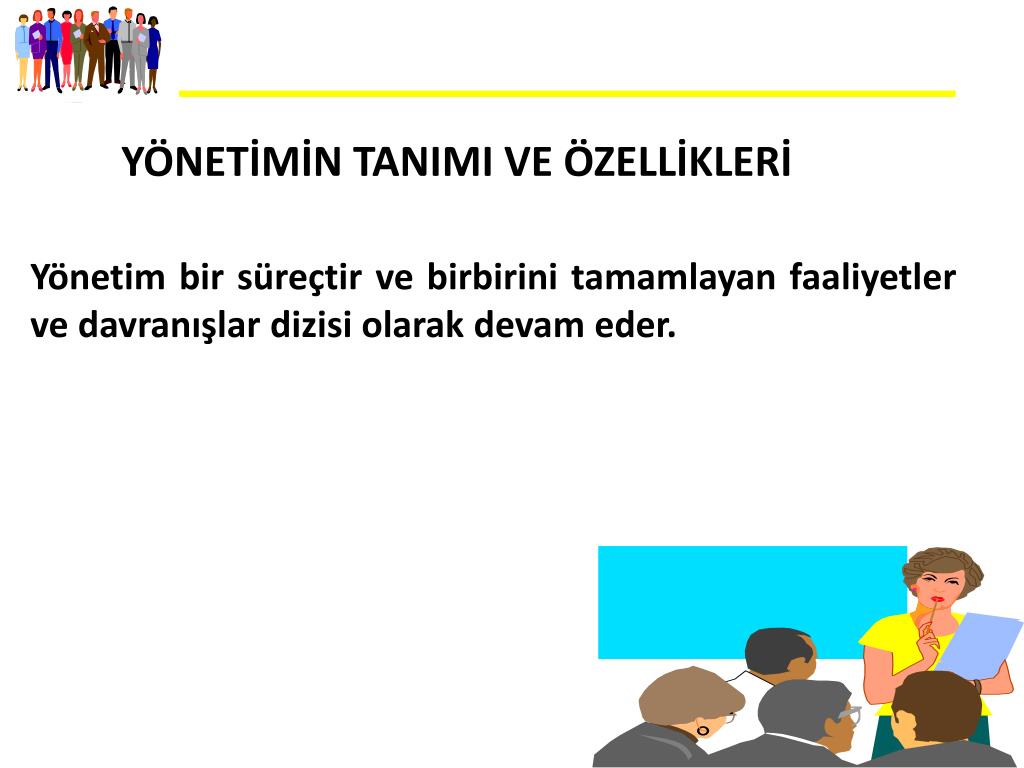 YÖNETİMİN TANIMI VE ÖZELLİKLERİ

Yönetim bir süreçtir ve birbirini tamamlayan faaliyetler ve davranışlar dizisi olarak devam eder.